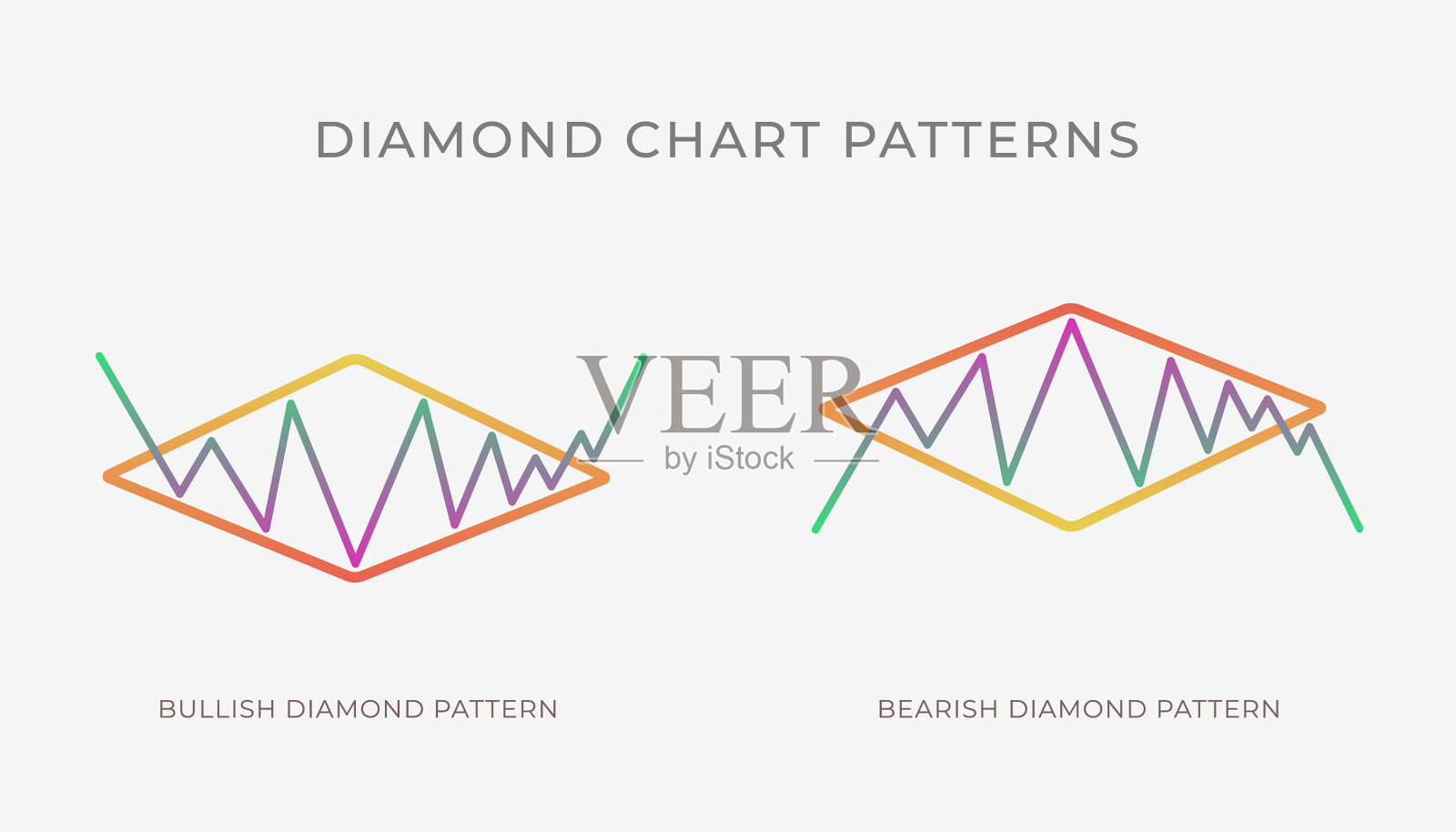 DIAMOND CHART PATTERNS

VEER
by iStock

BULLISH DIAMOND PATTERN

BEARISH DIAMOND PATTERN